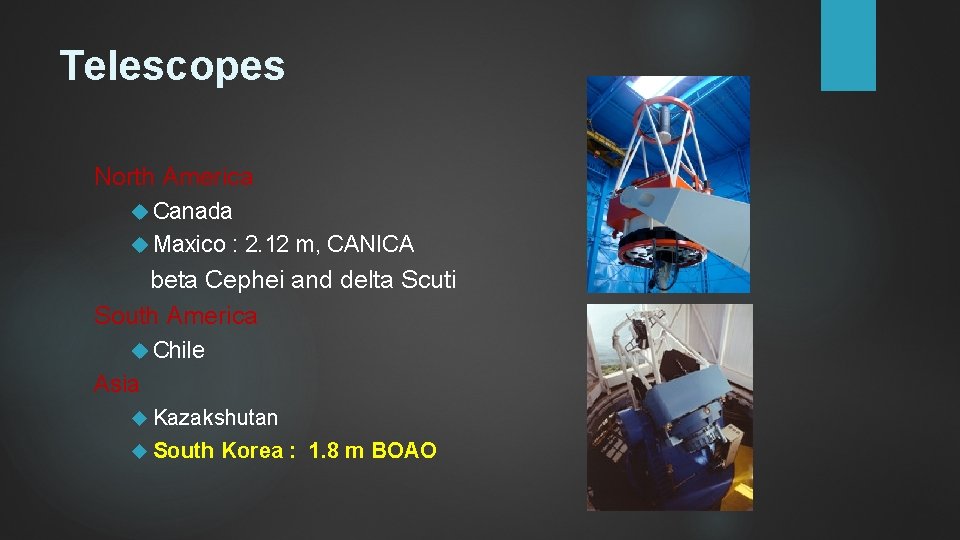 Telescopes

North America
Canada
Maxico : 2.12 m, CANICA
beta Cephei and delta Scuti
South America
Chile
Asia
Kazakshutan
South Korea : 1.8 m BOAO